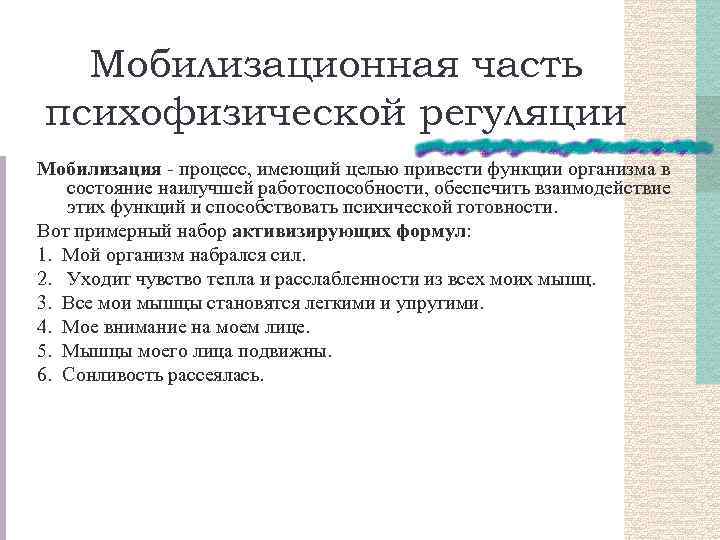 Мобилизационная часть психофизической регуляции

Мобилизация - процесс, имеющий целью привести функции организма в состояние наилучшей работоспособности, обеспечить взаимодействие этих функций и способствовать психической готовности.

Вот примерный набор активизирующих формул:

1. Мой организм набрался сил.
2. Уходит чувство тепла и расслабленности из всех моих мышц.
3. Все мои мышцы становятся легкими и упругими.
4. Мое внимание на моем лице.
5. Мышцы моего лица подвижны.
6. Сонливость рассеялась.